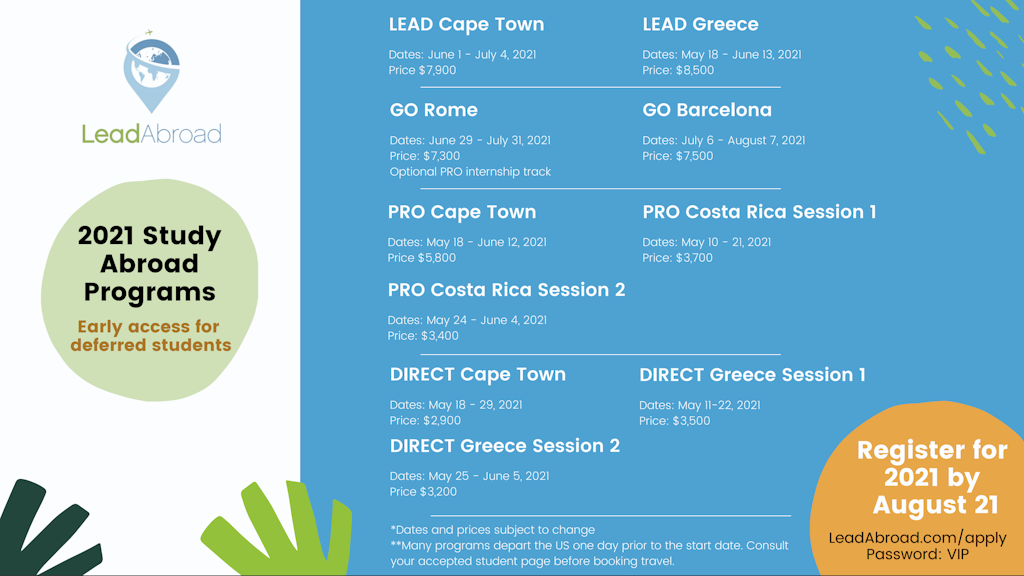 LeadAbroad

2021 Study Abroad Programs

Early access for deferred students

LEAD Cape Town

Dates: June 1 - July 4, 2021
Price $7,900

LEAD Greece

Dates: May 18 - June 13, 2021
Price: $8,500

GO Rome

Dates: June 29 - July 31, 2021
Price: $7,300
Optional PRO internship track

GO Barcelona

Dates: July 6 - August 7, 2021
Price: $7,500

PRO Cape Town

Dates: May 18 - June 12, 2021
Price $5,800

PRO Costa Rica Session 1

Dates: May 10 - 21, 2021
Price: $3,700

PRO Costa Rica Session 2

Dates: May 24 - June 4, 2021
Price: $3,400

DIRECT Cape Town

Dates: May 18 - 29, 2021
Price: $2,900

DIRECT Greece Session 1

Dates: May 11-22, 2021
Price: $3,500

DIRECT Greece Session 2

Dates: May 25 - June 5, 2021
Price $3,200

*Dates and prices subject to change
**Many programs depart the US one day prior to the start date. Consult your accepted student page before booking travel.

Register for 2021 by August 21

LeadAbroad.com/apply
Password: VIP